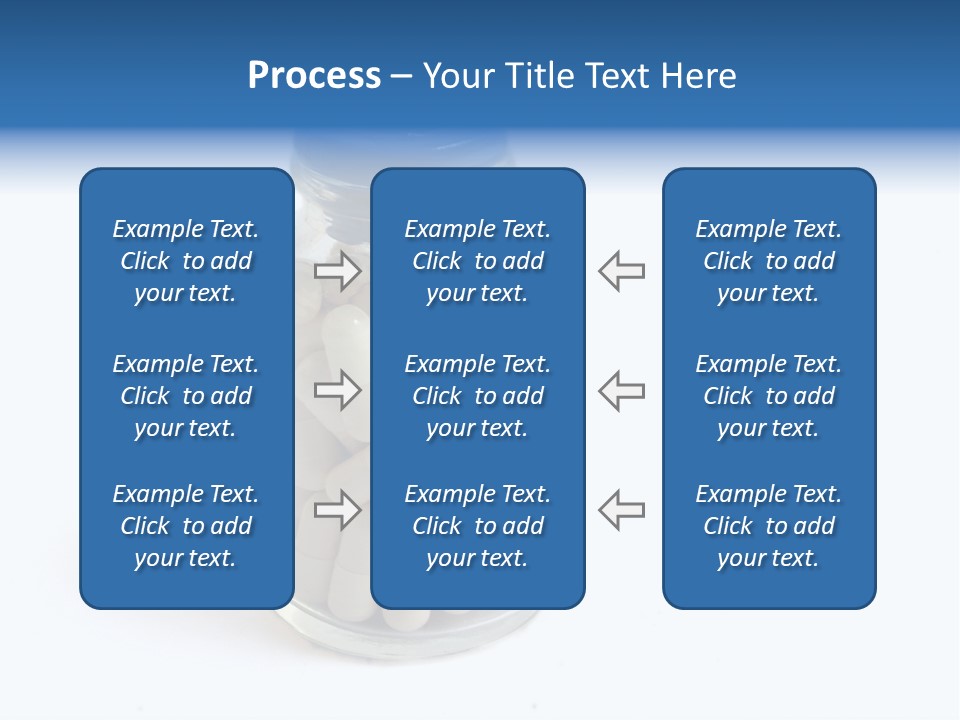 Process – Your Title Text Here

Example Text. Click to add your text.

Example Text. Click to add your text.

Example Text. Click to add your text.

Example Text. Click to add your text.

Example Text. Click to add your text.

Example Text. Click to add your text.

Example Text. Click to add your text.

Example Text. Click to add your text.

Example Text. Click to add your text.